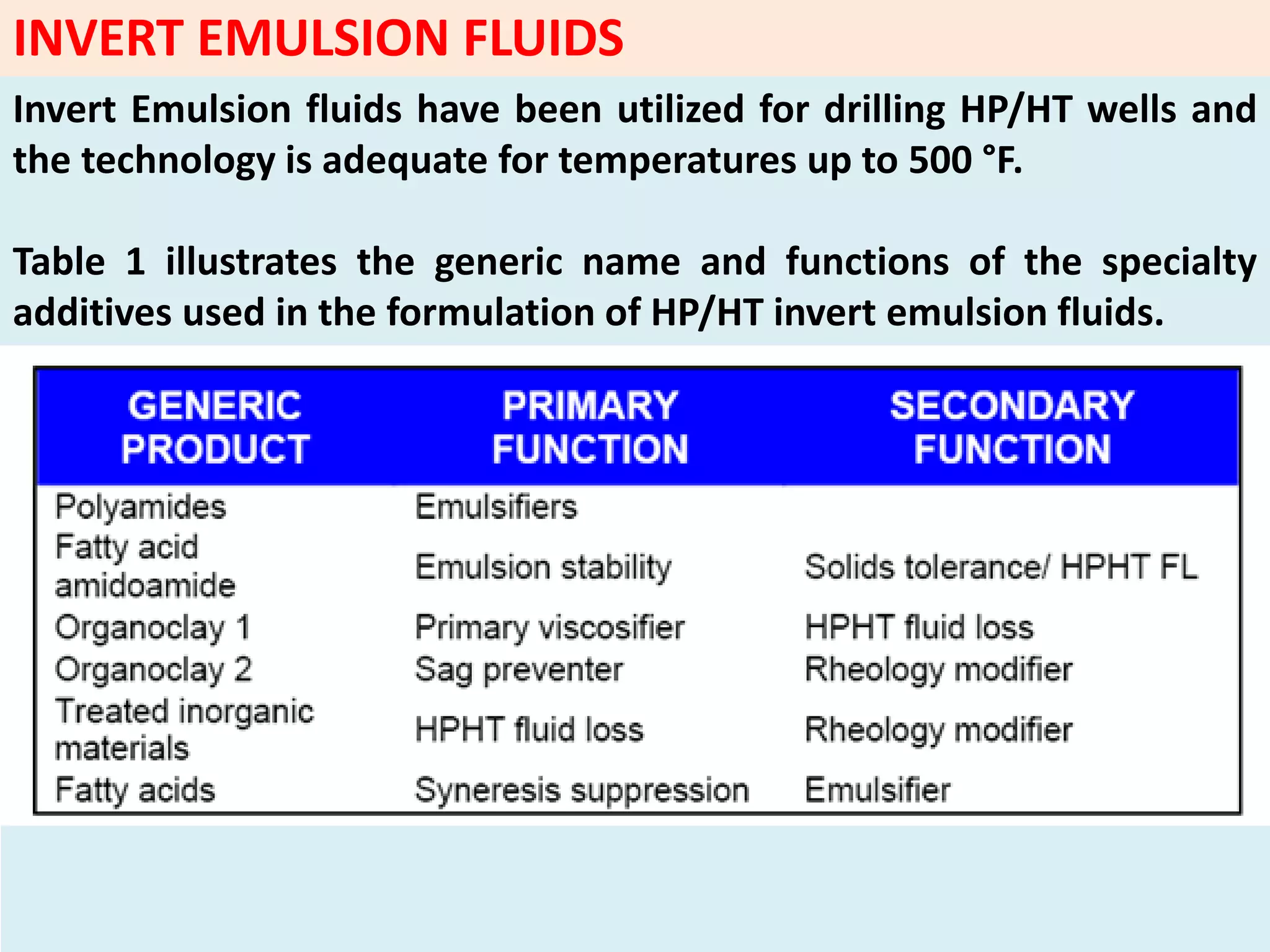 INVERT EMULSION FLUIDS

Invert Emulsion fluids have been utilized for drilling HP/HT wells and the technology is adequate for temperatures up to 500 °F.

Table 1 illustrates the generic name and functions of the specialty additives used in the formulation of HP/HT invert emulsion fluids.

| GENERIC PRODUCT | PRIMARY FUNCTION | SECONDARY FUNCTION |
|---|---|---|
| Polyamides | Emulsifiers | |
| Fatty acid amidoamide | Emulsion stability | Solids tolerance/ HPHT FL |
| Organoclay 1 | Primary viscosifier | HPHT fluid loss |
| Organoclay 2 | Sag preventer | Rheology modifier |
| Treated inorganic materials | HPHT fluid loss | Rheology modifier |
| Fatty acids | Syneresis suppression | Emulsifier |